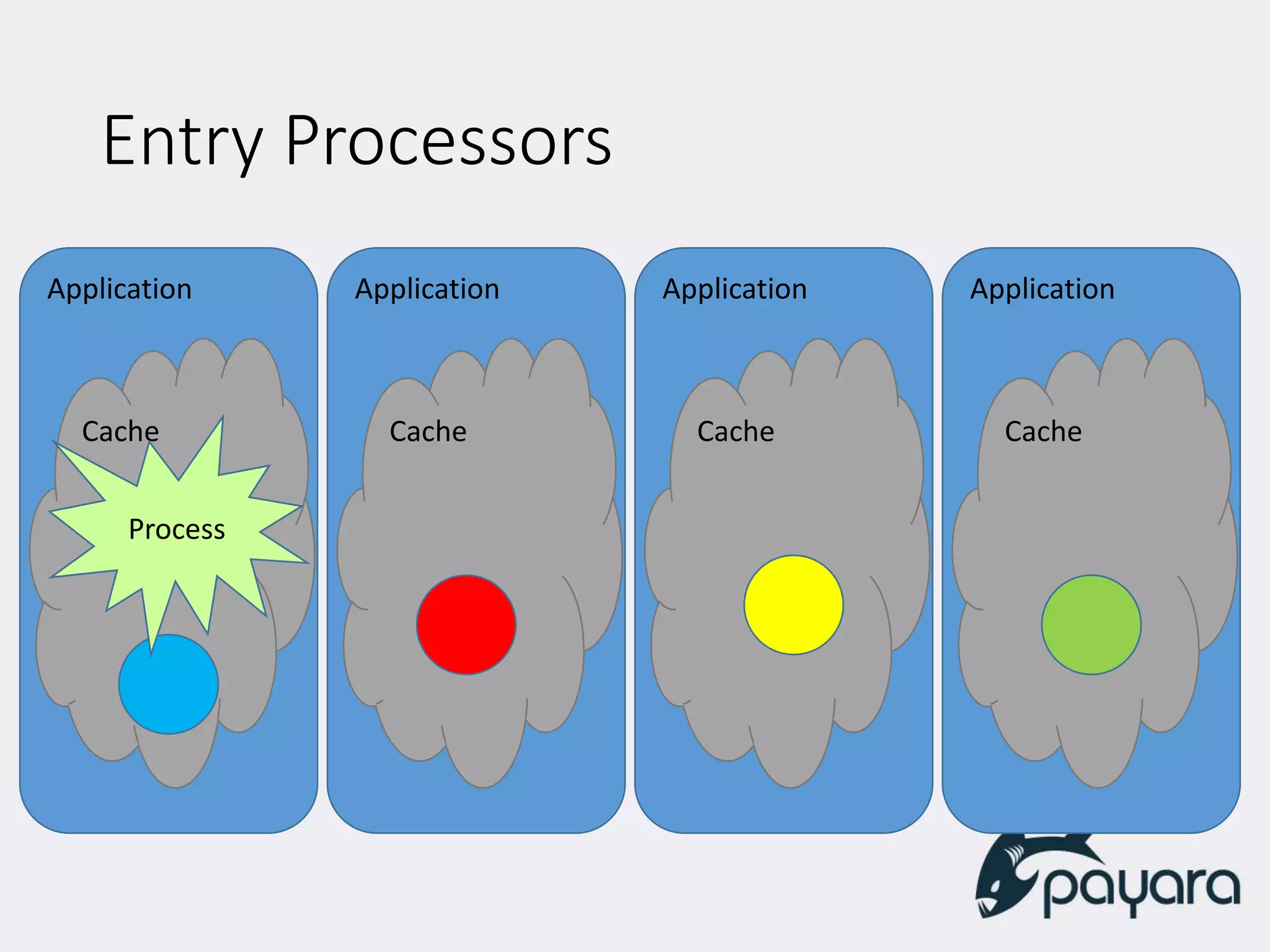 Entry Processors

Application

Cache

Process

Application

Cache

Application

Cache

Application

Cache

payara